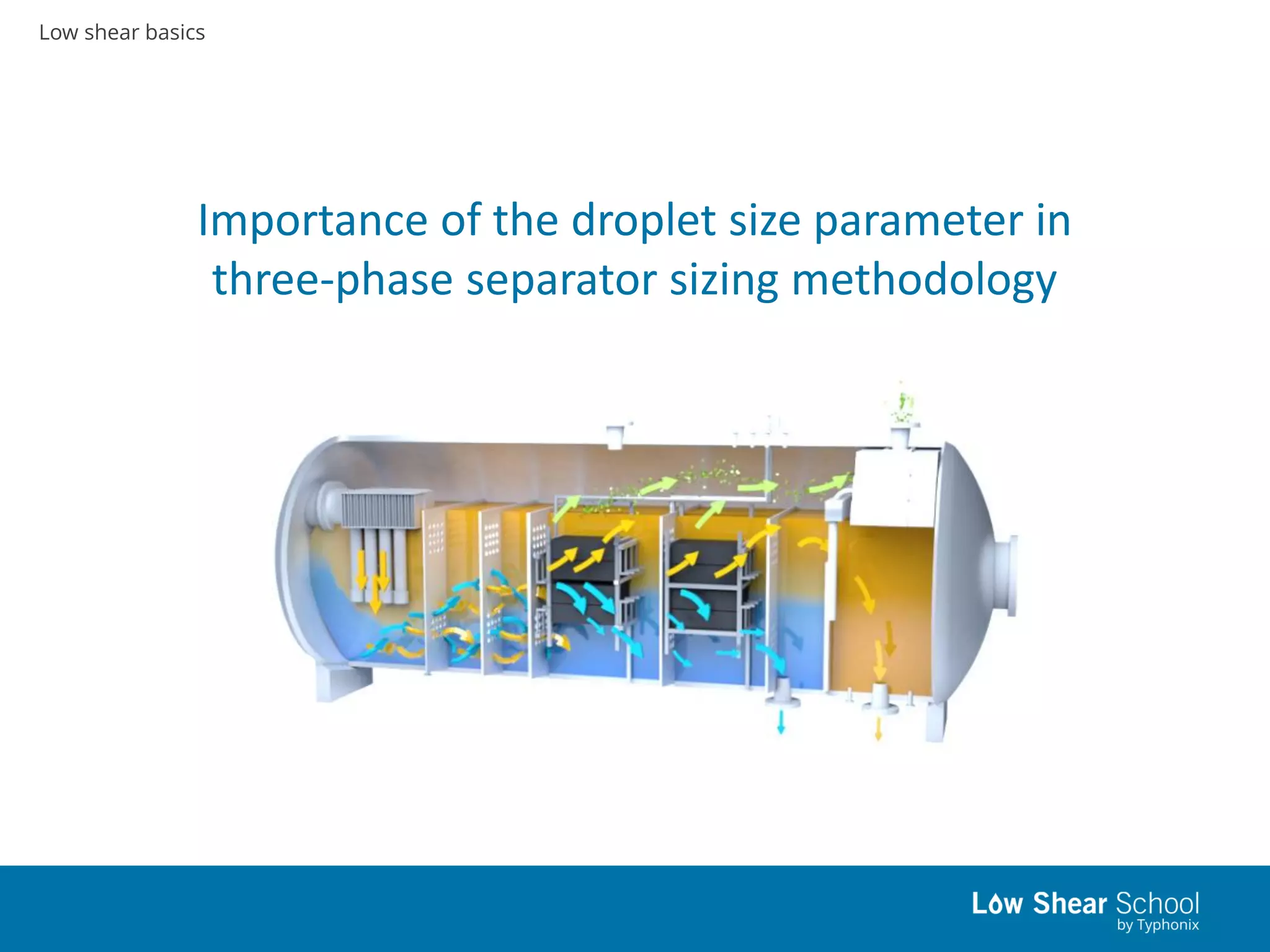 Low shear basics

Importance of the droplet size parameter in three-phase separator sizing methodology

Low Shear School
by Typhonix